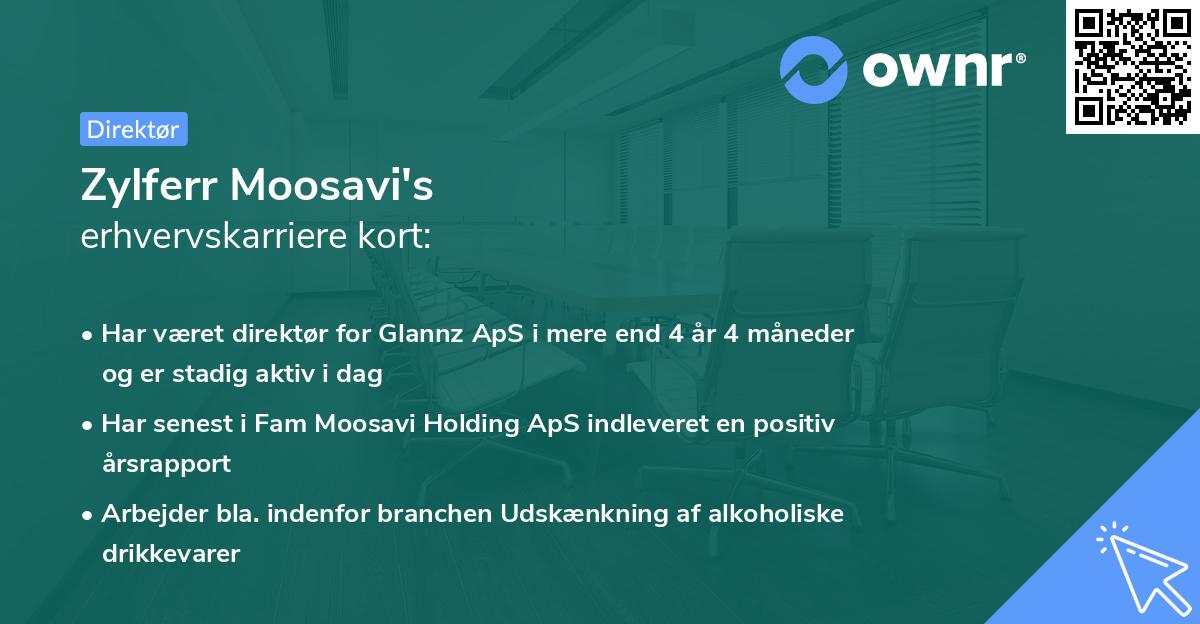 ownr®

Direktør

Zylferr Moosavi's
erhvervskarriere kort:

• Har været direktør for Glannz ApS i mere end 4 år 4 måneder og er stadig aktiv i dag

• Har senest i Fam Moosavi Holding ApS indleveret en positiv årsrapport

• Arbejder bla. indenfor branchen Udskænkning af alkoholiske drikkevarer